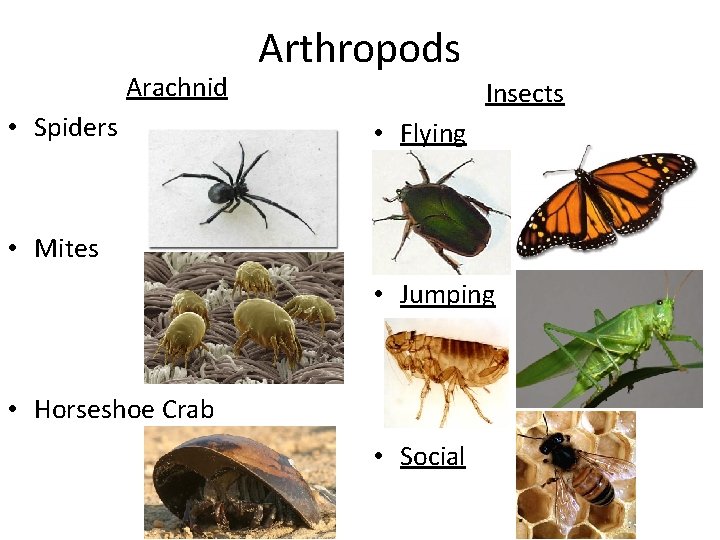 Arthropods

Arachnid

• Spiders

• Mites

• Horseshoe Crab

Insects

• Flying

• Jumping

• Social